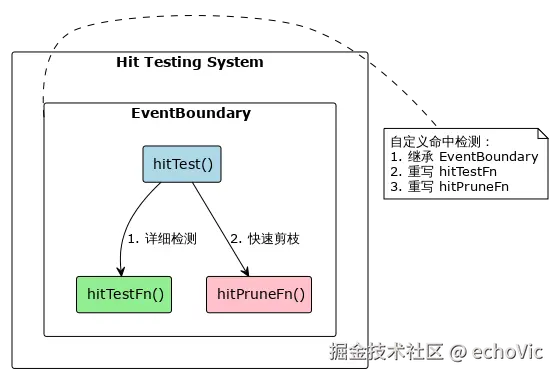 Hit Testing System

EventBoundary

hitTest()

1. 详细检测

2. 快速剪枝

hitTestFn()

hitPruneFn()

自定义命中检测：
1. 继承 EventBoundary
2. 重写 hitTestFn
3. 重写 hitPruneFn

掘金技术社区 @ echoVic